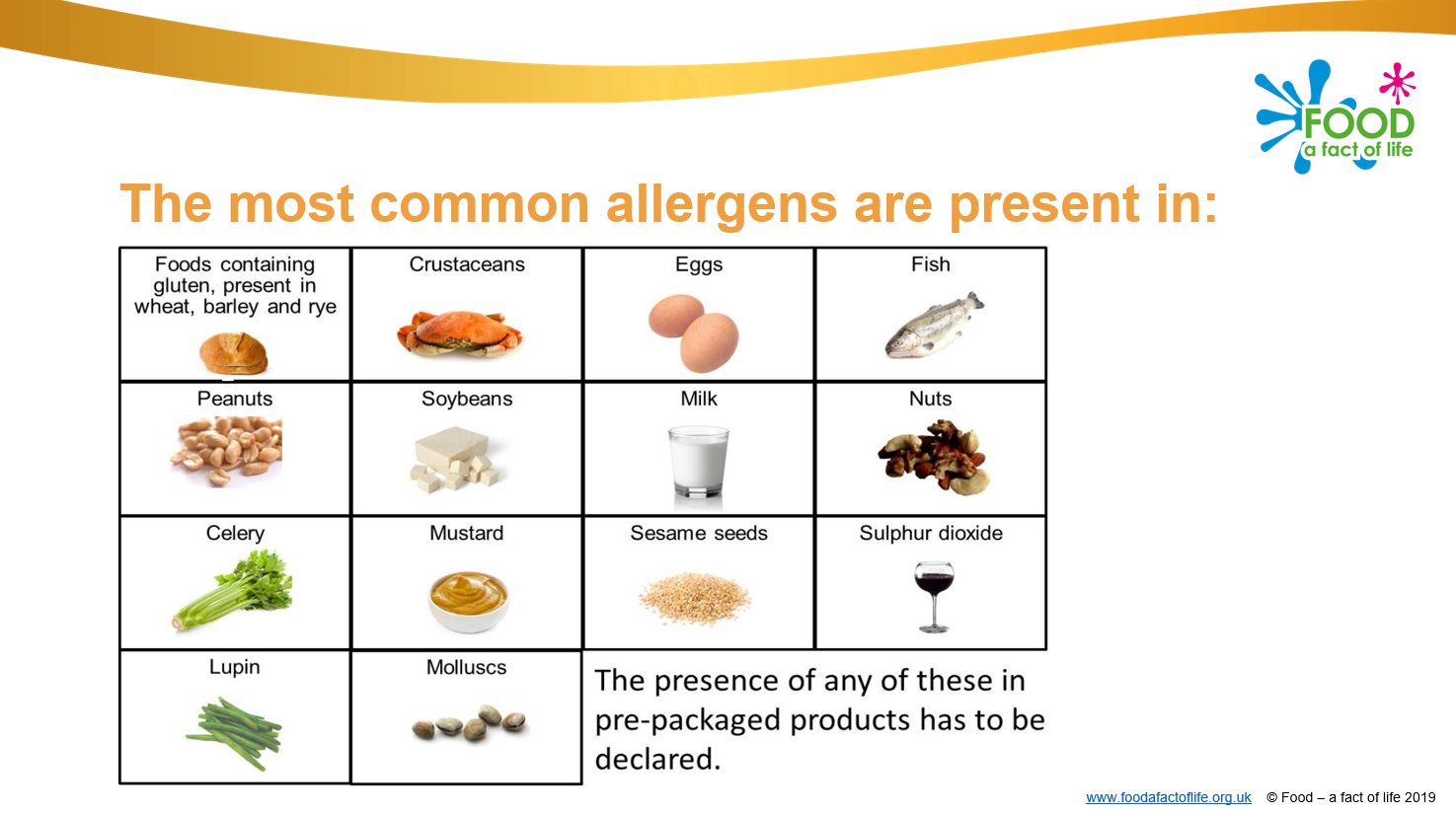 FOOD
a fact of life

The most common allergens are present in:

| Foods containing gluten, present in wheat, barley and rye | Crustaceans | Eggs | Fish |
|---|---|---|---|
| Peanuts | Soybeans | Milk | Nuts |
| Celery | Mustard | Sesame seeds | Sulphur dioxide |
| Lupin | Molluscs | | |

The presence of any of these in pre-packaged products has to be declared.

www.foodafactoflife.org.uk © Food – a fact of life 2019